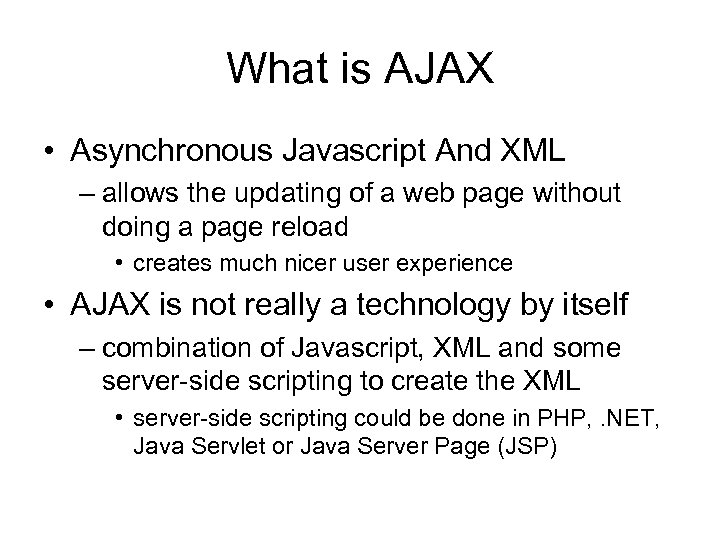 What is AJAX

• Asynchronous Javascript And XML
– allows the updating of a web page without doing a page reload
• creates much nicer user experience

• AJAX is not really a technology by itself
– combination of Javascript, XML and some server-side scripting to create the XML
• server-side scripting could be done in PHP, .NET, Java Servlet or Java Server Page (JSP)